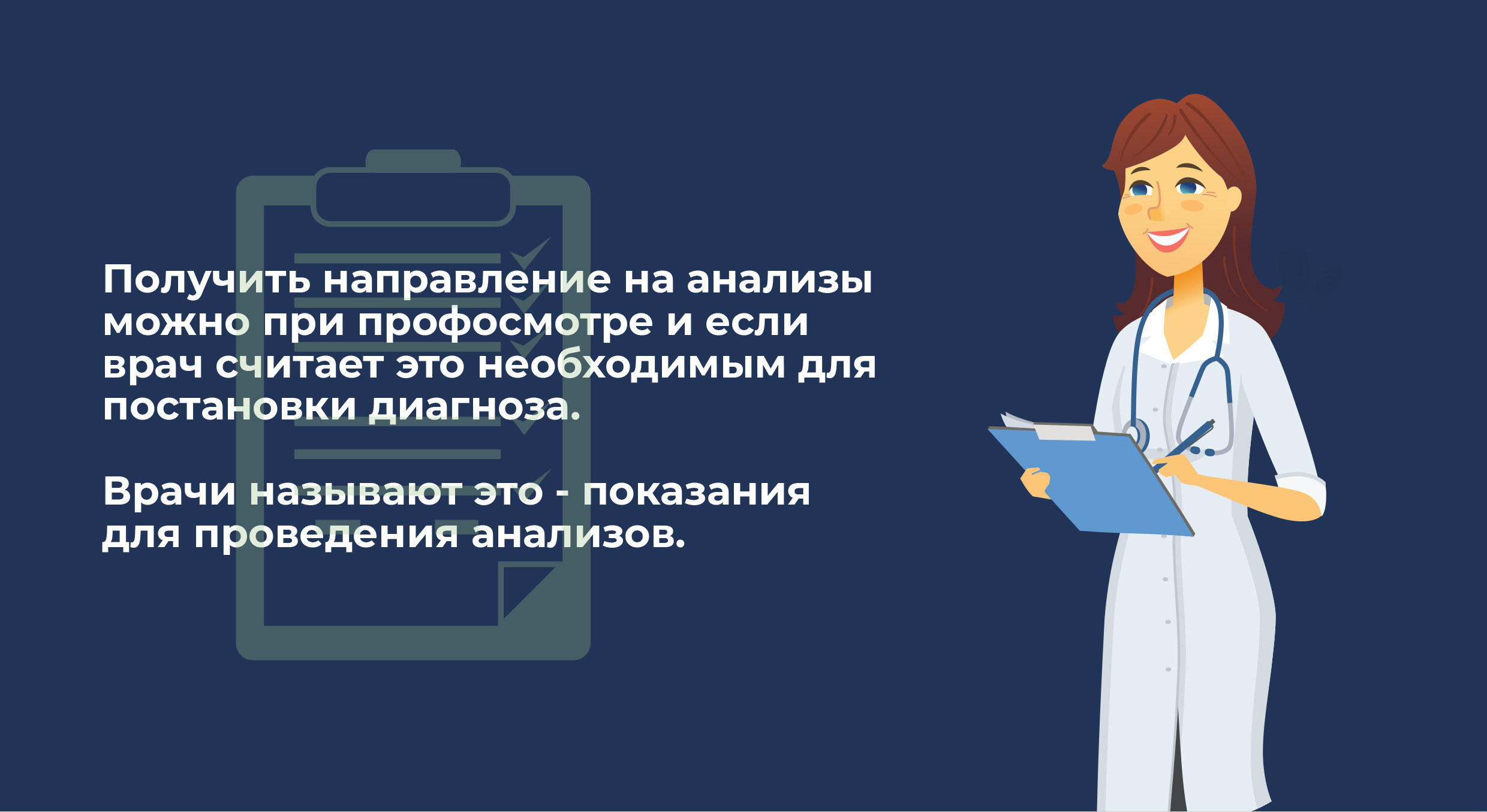 Получить направление на анализы можно при профосмотре и если врач считает это необходимым для постановки диагноза.

Врачи называют это - показания для проведения анализов.